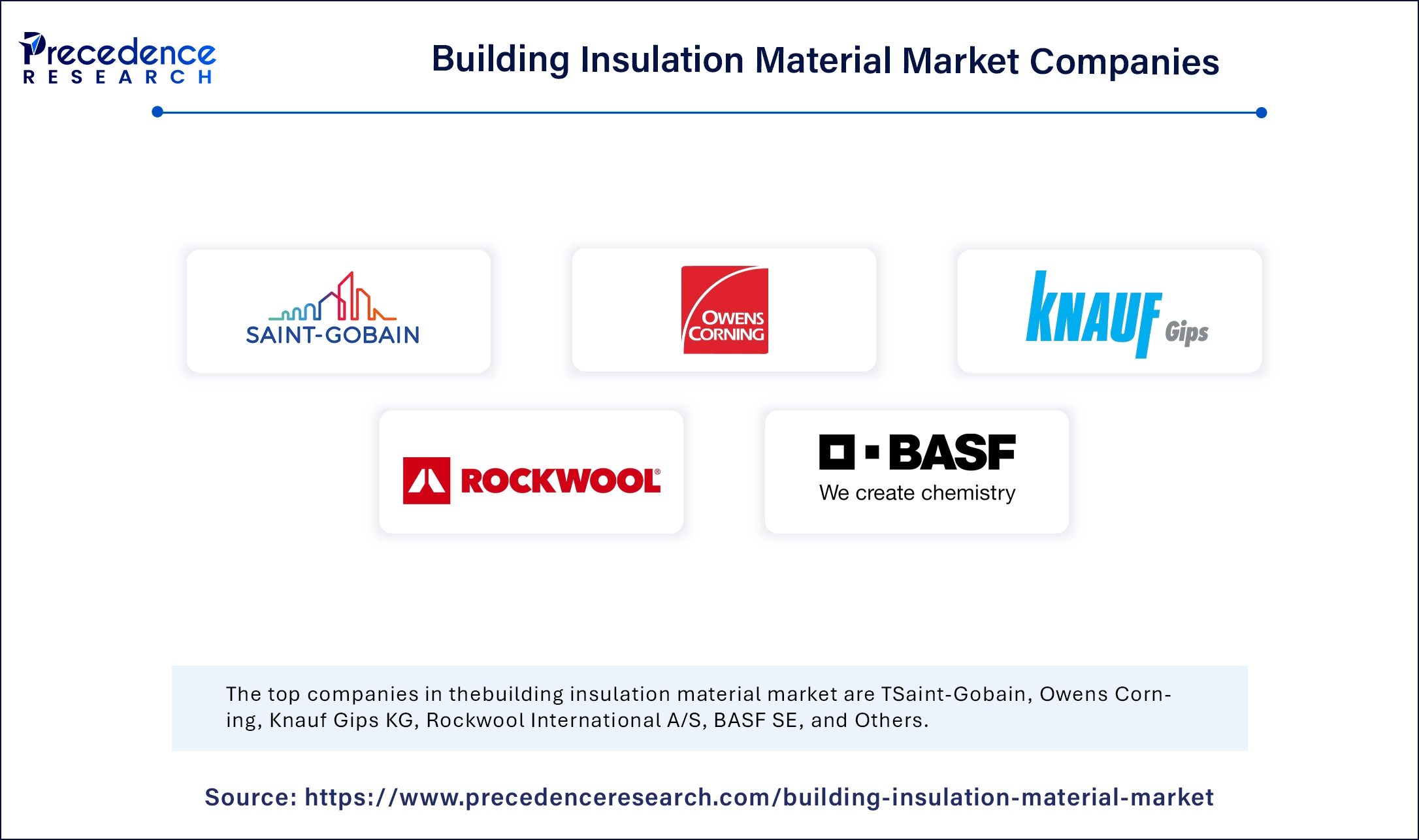 Precedence RESEARCH

Building Insulation Material Market Companies

SAINT-GOBAIN

OWENS CORNING

KNAUF Gips

ROCKWOOL®

BASF
We create chemistry

The top companies in thebuilding insulation material market are TSaint-Gobain, Owens Corning, Knauf Gips KG, Rockwool International A/S, BASF SE, and Others.

Source: https://www.precedenceresearch.com/building-insulation-material-market